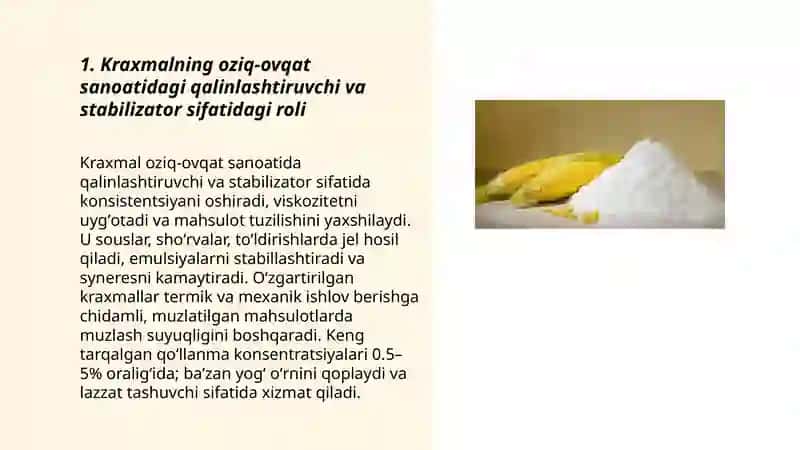 1. Kraxmalning oziq-ovqat sanoatidagi qalinlashtiruvchi va stabilizator sifatidagi roli

Kraxmal oziq-ovqat sanoatida qalinlashtiruvchi va stabilizator sifatida konsistentsiyani oshiradi, viskozitetni uyg‘otadi va mahsulot tuzilishini yaxshilaydi. U souslar, sho‘rvalar, to‘ldirishlarda jel hosil qiladi, emulsiyalarni stabillashtiradi va syneresni kamaytiradi. O‘zgartirilgan kraxmallar termik va mexanik ishlov berishga chidamli, muzlatilgan mahsulotlarda muzlash suyuqligini boshqaradi. Keng tarqalgan qo‘llanma konsentratsiyalari 0.5–5% oralig‘ida; ba’zan yog‘ o‘rnini qoplaydi va lazzat tashuvchi sifatida xizmat qiladi.